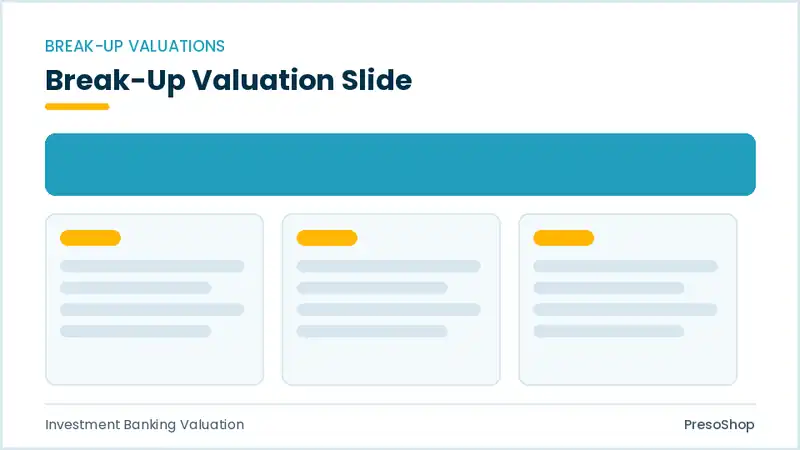 BREAK-UP VALUATIONS

Break-Up Valuation Slide

Investment Banking Valuation

PresoShop